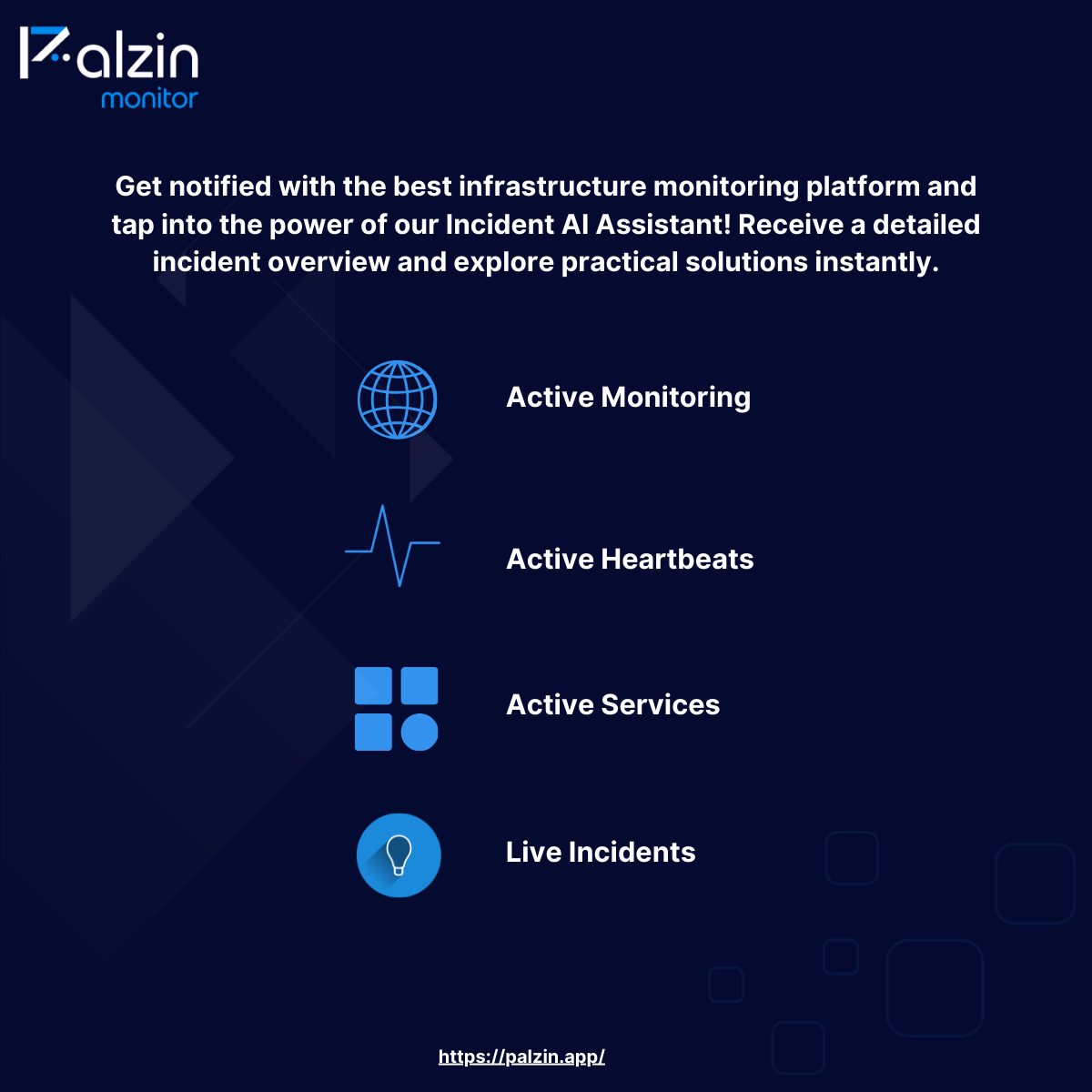 Palzin
monitor

Get notified with the best infrastructure monitoring platform and tap into the power of our Incident AI Assistant! Receive a detailed incident overview and explore practical solutions instantly.

Active Monitoring

Active Heartbeats

Active Services

Live Incidents

https://palzin.app/